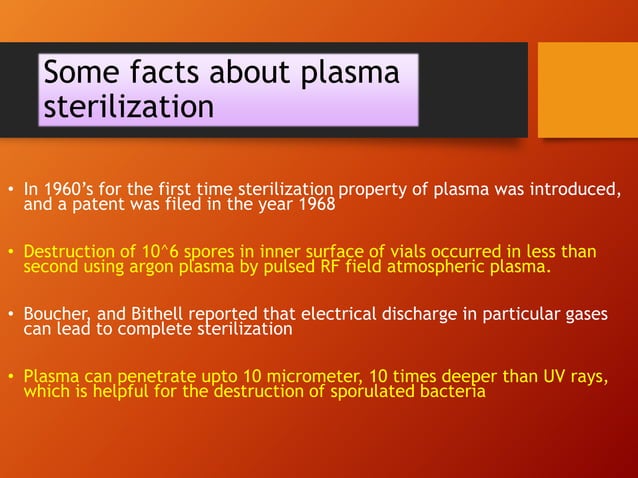 Some facts about plasma sterilization

• In 1960's for the first time sterilization property of plasma was introduced, and a patent was filed in the year 1968

• Destruction of 10^6 spores in inner surface of vials occurred in less than second using argon plasma by pulsed RF field atmospheric plasma.

• Boucher, and Bithell reported that electrical discharge in particular gases can lead to complete sterilization

• Plasma can penetrate upto 10 micrometer, 10 times deeper than UV rays, which is helpful for the destruction of sporulated bacteria